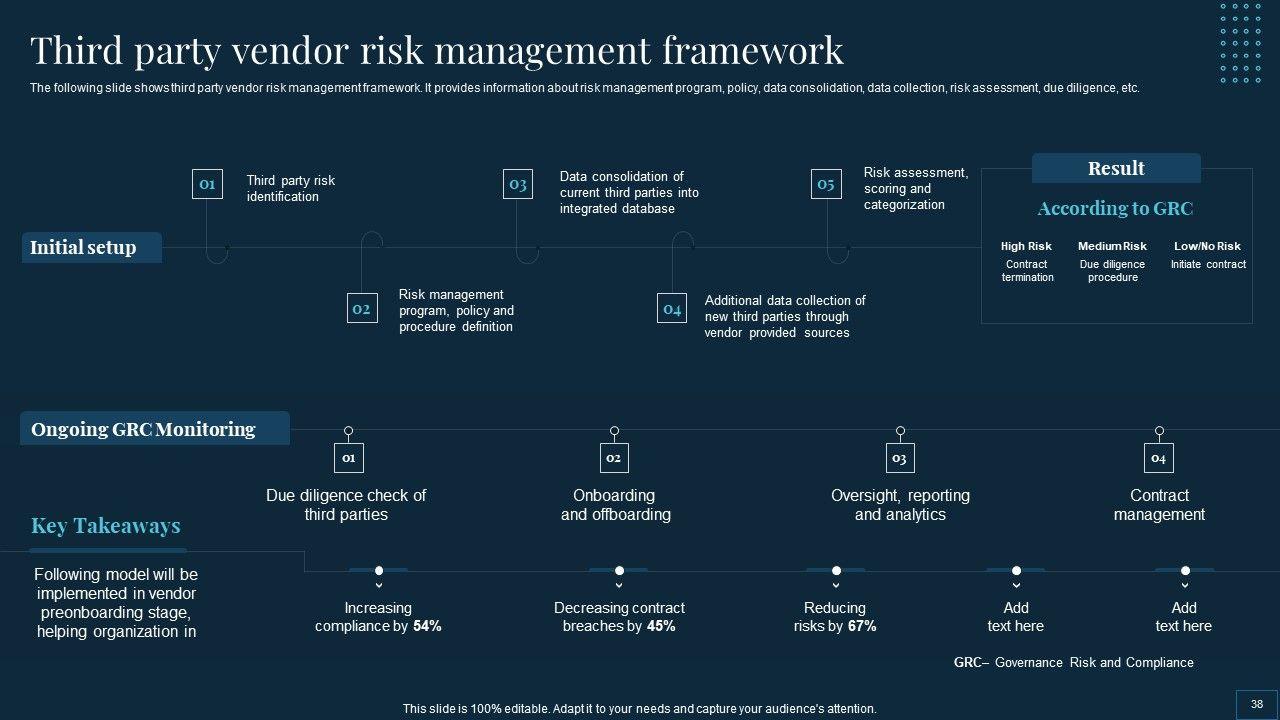 Third party vendor risk management framework

The following slide shows third party vendor risk management framework. It provides information about risk management program, policy, data consolidation, data collection, risk assessment, due diligence, etc.

Initial setup

01 Third party risk identification

02 Risk management program, policy and procedure definition

03 Data consolidation of current third parties into integrated database

04 Additional data collection of new third parties through vendor provided sources

05 Risk assessment, scoring and categorization

Result

According to GRC

| High Risk | Medium Risk | Low/No Risk |
|---|---|---|
| Contract termination | Due diligence procedure | Initiate contract |

Ongoing GRC Monitoring

01 Due diligence check of third parties

02 Onboarding and offboarding

03 Oversight, reporting and analytics

04 Contract management

Key Takeaways

Following model will be implemented in vendor preonboarding stage, helping organization in

Increasing compliance by 54%

Decreasing contract breaches by 45%

Reducing risks by 67%

Add text here

Add text here

GRC– Governance Risk and Compliance

This slide is 100% editable. Adapt it to your needs and capture your audience's attention.

38